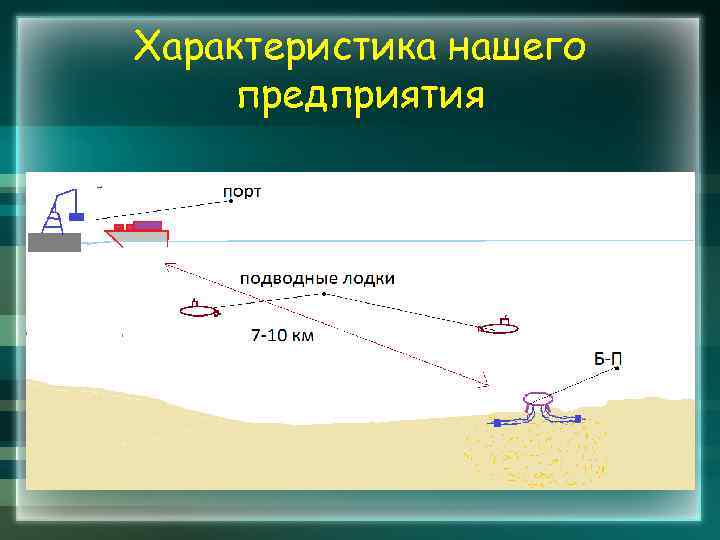 Характеристика нашего предприятия

порт

подводные лодки

7-10 км

Б-П